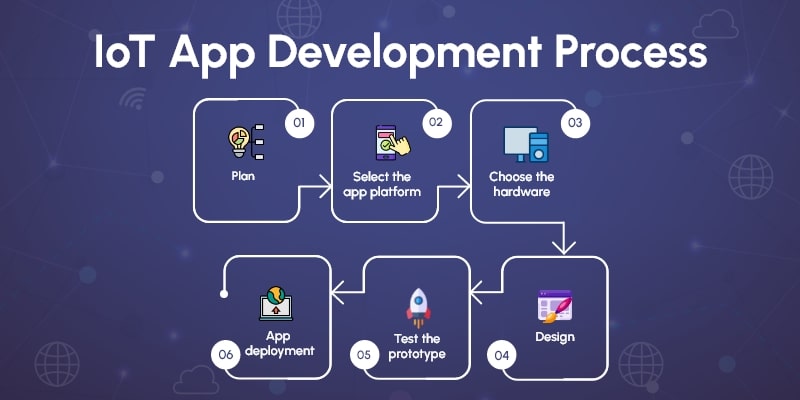 IoT App Development Process

01
Plan

02
Select the app platform

03
Choose the hardware

04
Design

05
Test the prototype

06
App deployment